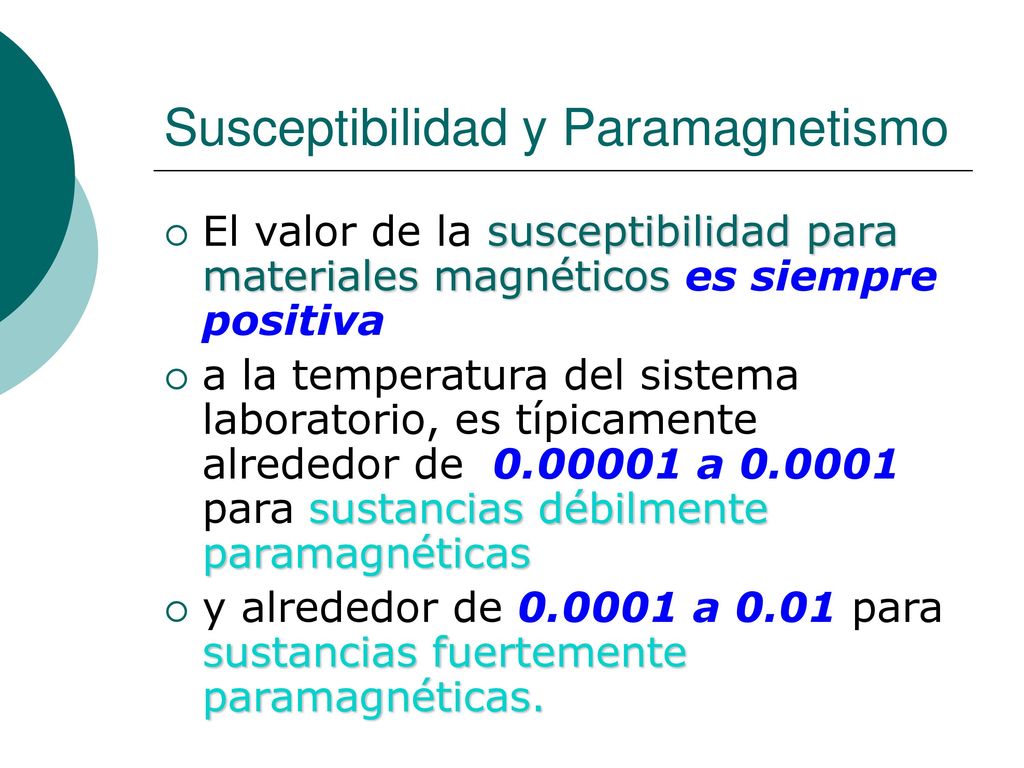 Susceptibilidad y Paramagnetismo

El valor de la susceptibilidad para materiales magnéticos es siempre positiva

a la temperatura del sistema laboratorio, es típicamente alrededor de 0.00001 a 0.0001 para sustancias débilmente paramagnéticas

y alrededor de 0.0001 a 0.01 para sustancias fuertemente paramagnéticas.